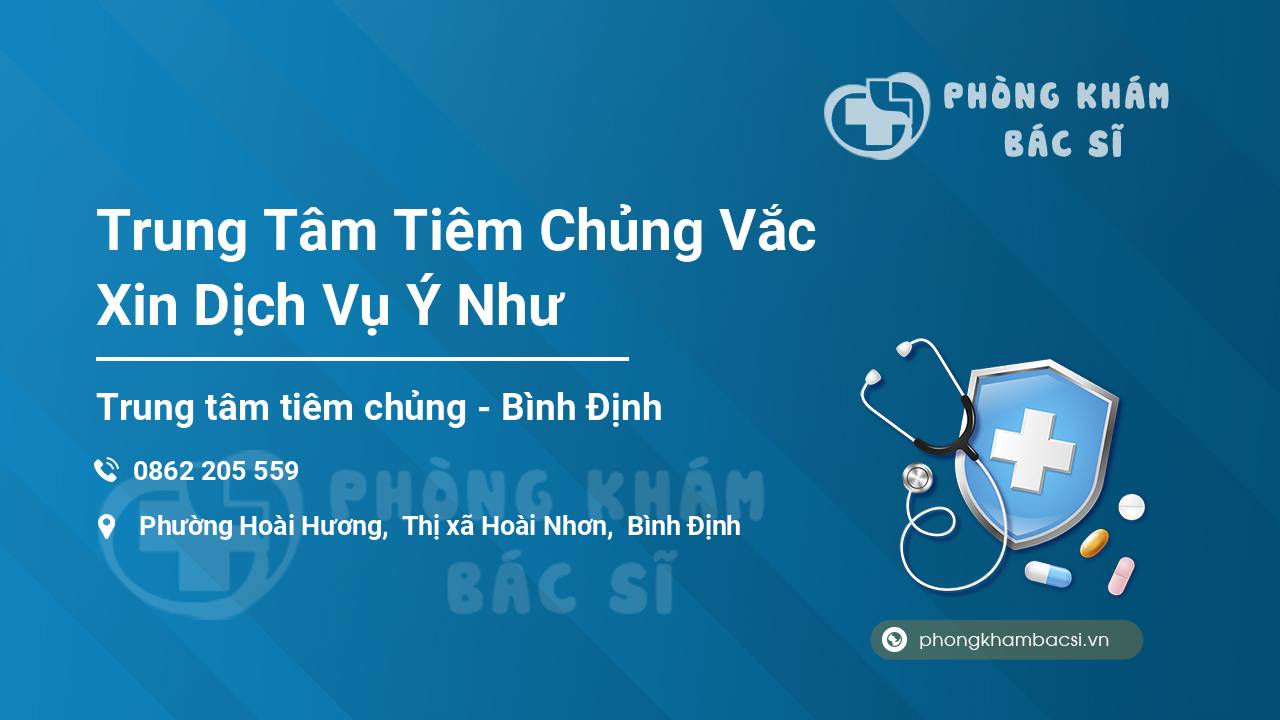 PHÒNG KHÁM
BÁC SĨ

Trung Tâm Tiêm Chủng Vắc Xin Dịch Vụ Ý Như

Trung tâm tiêm chủng - Bình Định

0862 205 559

Phường Hoài Hương, Thị xã Hoài Nhơn, Bình Định

PHÒNG KHÁM
BÁC SĨ

phongkhambacsi.vn